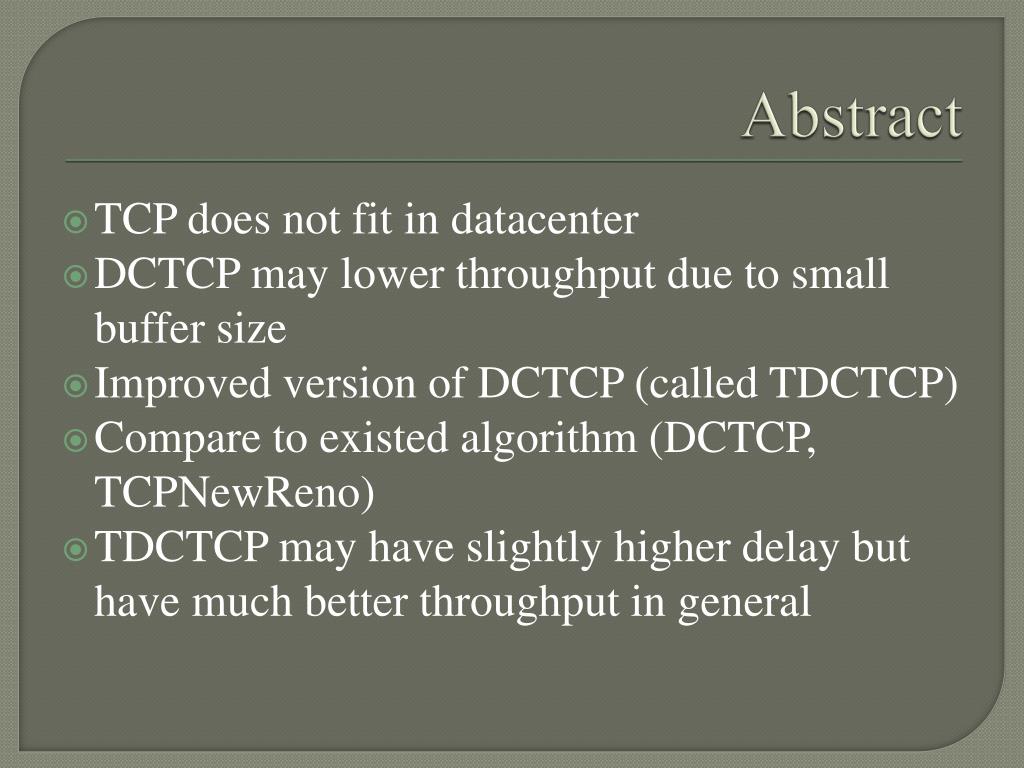 Abstract

TCP does not fit in datacenter
DCTCP may lower throughput due to small buffer size
Improved version of DCTCP (called TDCTCP)
Compare to existed algorithm (DCTCP, TCPNewReno)
TDCTCP may have slightly higher delay but have much better throughput in general